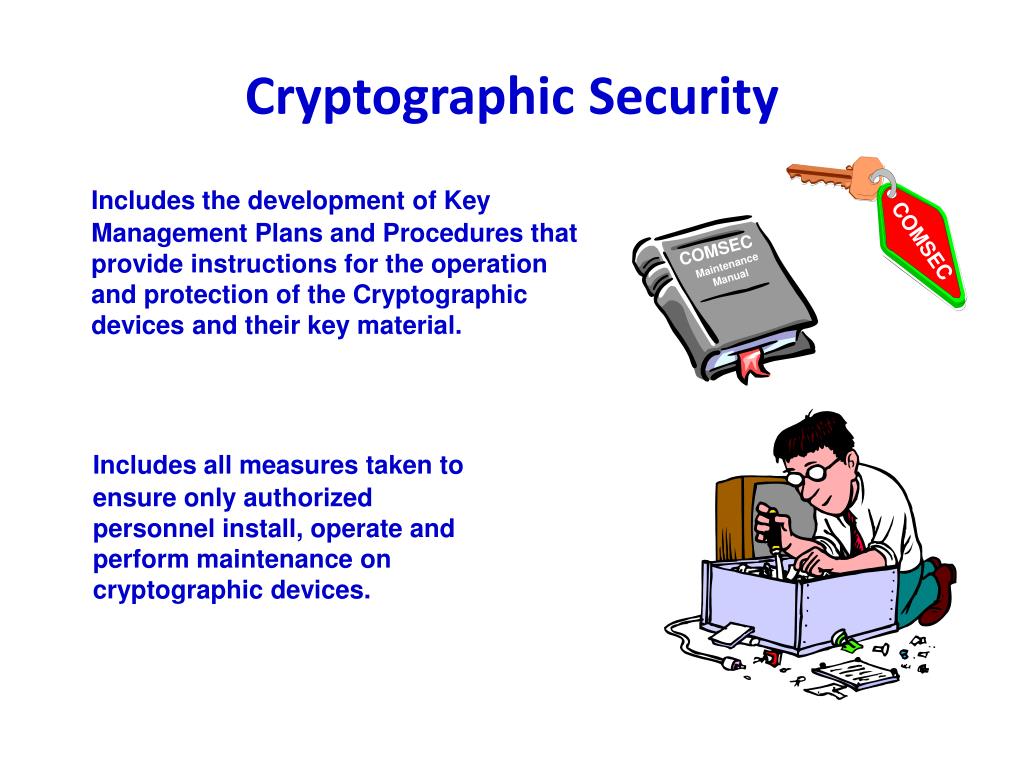 Cryptographic Security

Includes the development of Key Management Plans and Procedures that provide instructions for the operation and protection of the Cryptographic devices and their key material.

COMSEC
Maintenance
Manual

COMSEC

Includes all measures taken to ensure only authorized personnel install, operate and perform maintenance on cryptographic devices.